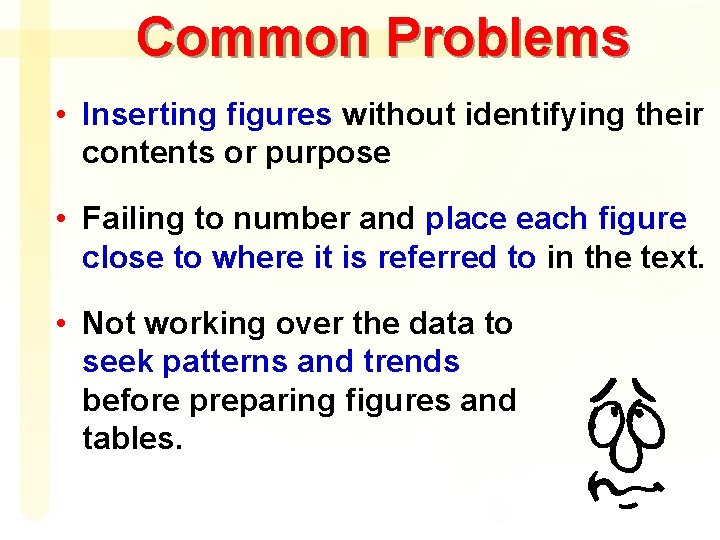 Common Problems

• Inserting figures without identifying their contents or purpose

• Failing to number and place each figure close to where it is referred to in the text.

• Not working over the data to seek patterns and trends before preparing figures and tables.